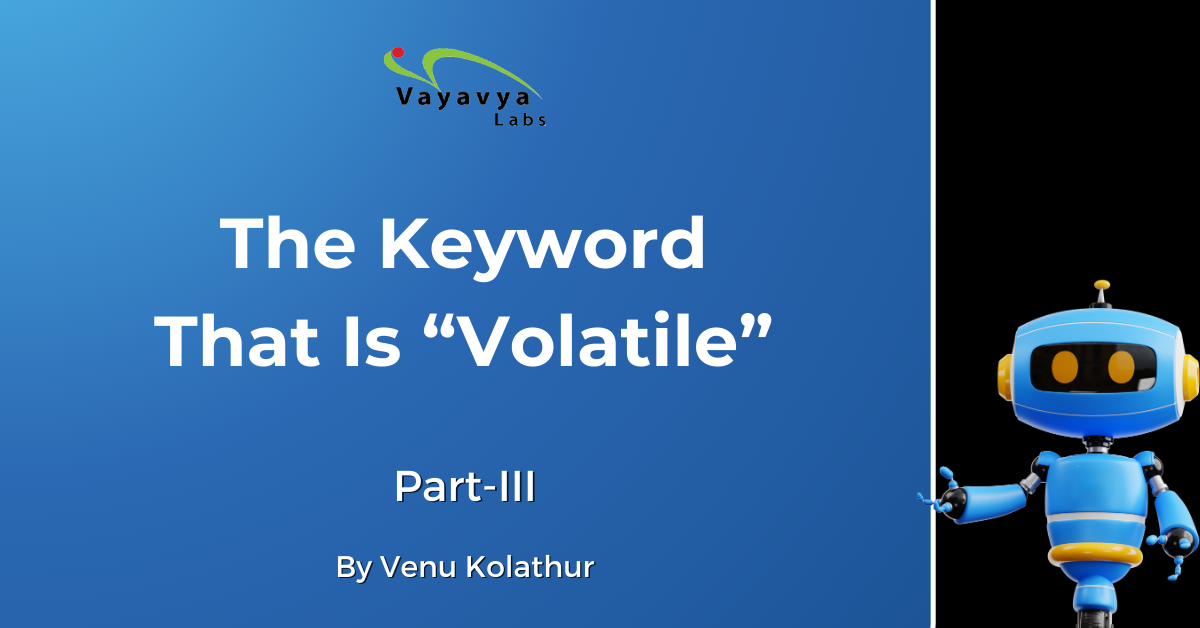 Vayavya
Labs

The Keyword
That Is “Volatile”

Part-III

By Venu Kolathur